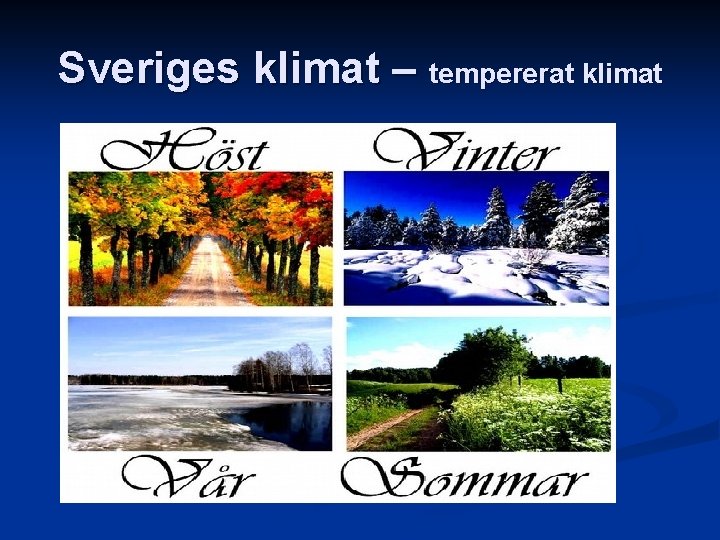 Sveriges klimat – tempererat klimat

Höst

Vinter

Vår

Sommar